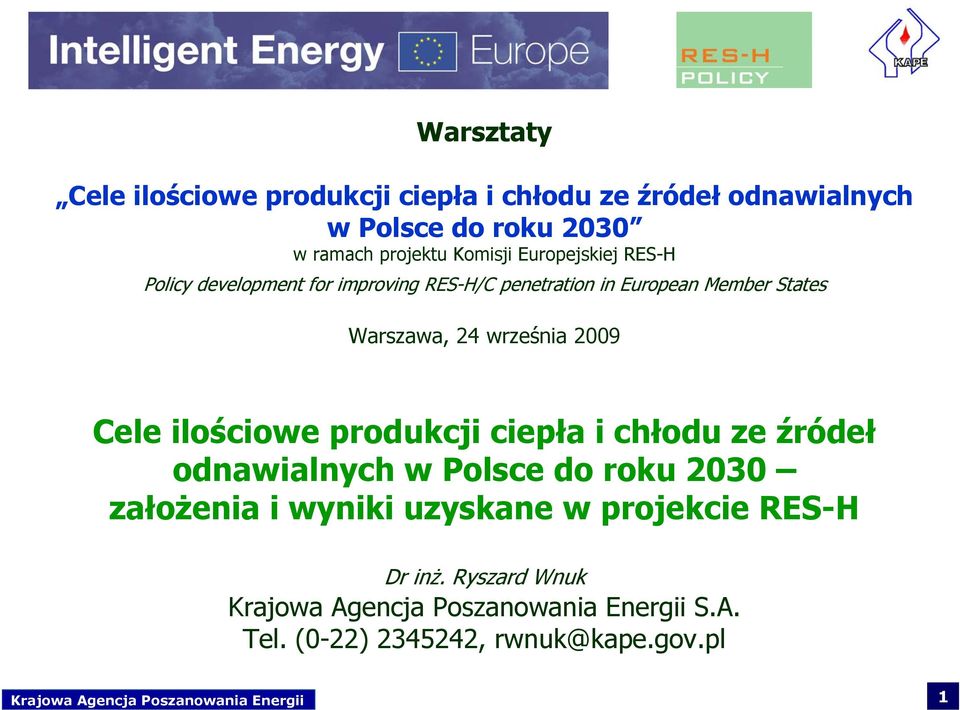 Intelligent Energy Europe

RES-H POLICY

KAPE

Warsztaty

„Cele ilościowe produkcji ciepła i chłodu ze źródeł odnawialnych w Polsce do roku 2030”

w ramach projektu Komisji Europejskiej RES-H

Policy development for improving RES-H/C penetration in European Member States

Warszawa, 24 września 2009

Cele ilościowe produkcji ciepła i chłodu ze źródeł odnawialnych w Polsce do roku 2030 – założenia i wyniki uzyskane w projekcie RES-H

Dr inż. Ryszard Wnuk

Krajowa Agencja Poszanowania Energii S.A.

Tel. (0-22) 2345242, rwnuk@kape.gov.pl

Krajowa Agencja Poszanowania Energii

1